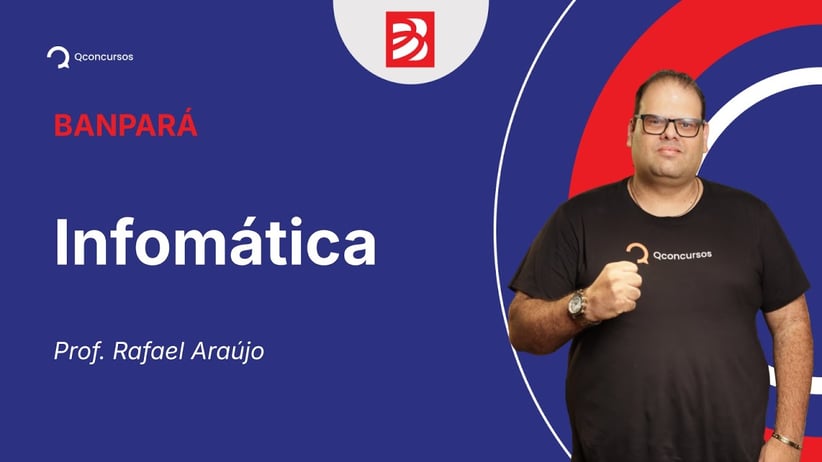 Qconcursos

BANPARÁ

Infomática

Prof. Rafael Araújo

Qconcursos